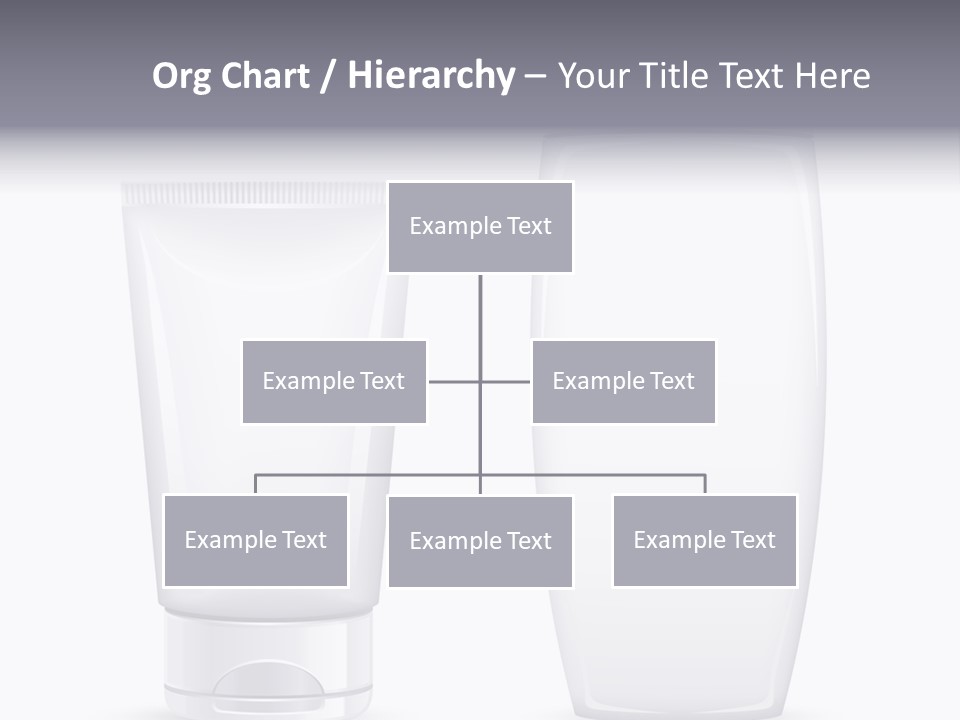 Org Chart / Hierarchy – Your Title Text Here

Example Text

Example Text

Example Text

Example Text

Example Text

Example Text